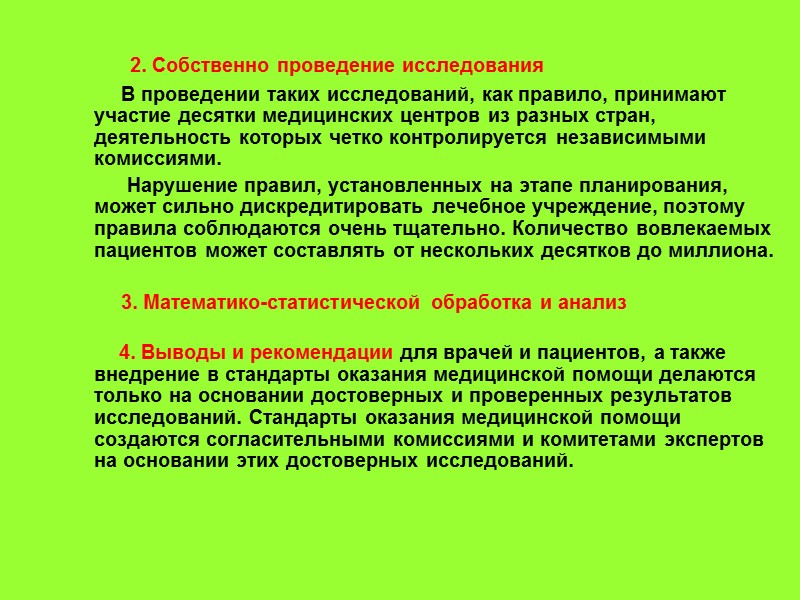 2. Собственно проведение исследования

В проведении таких исследований, как правило, принимают участие десятки медицинских центров из разных стран, деятельность которых четко контролируется независимыми комиссиями.

Нарушение правил, установленных на этапе планирования, может сильно дискредитировать лечебное учреждение, поэтому правила соблюдаются очень тщательно. Количество вовлекаемых пациентов может составлять от нескольких десятков до миллиона.

3. Математико-статистической обработка и анализ

4. Выводы и рекомендации для врачей и пациентов, а также внедрение в стандарты оказания медицинской помощи делаются только на основании достоверных и проверенных результатов исследований. Стандарты оказания медицинской помощи создаются согласительными комиссиями и комитетами экспертов на основании этих достоверных исследований.